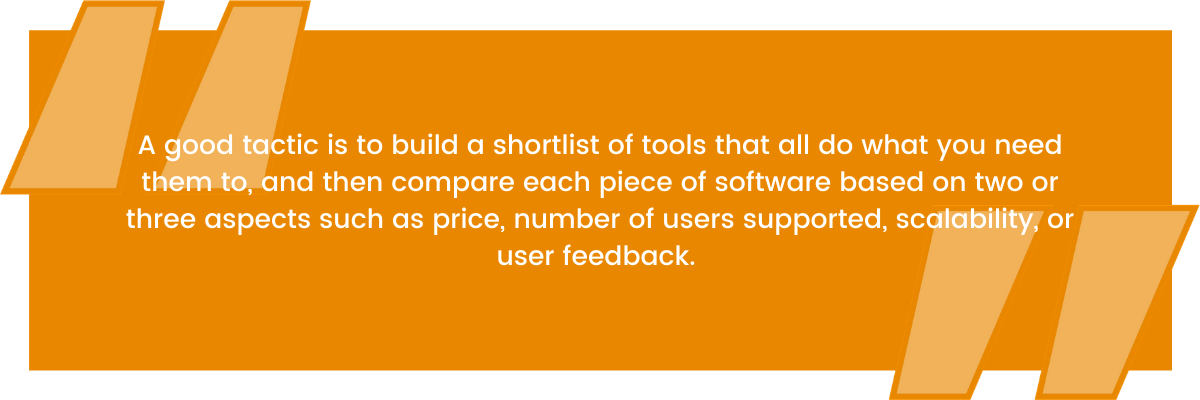 A good tactic is to build a shortlist of tools that all do what you need them to, and then compare each piece of software based on two or three aspects such as price, number of users supported, scalability, or user feedback.